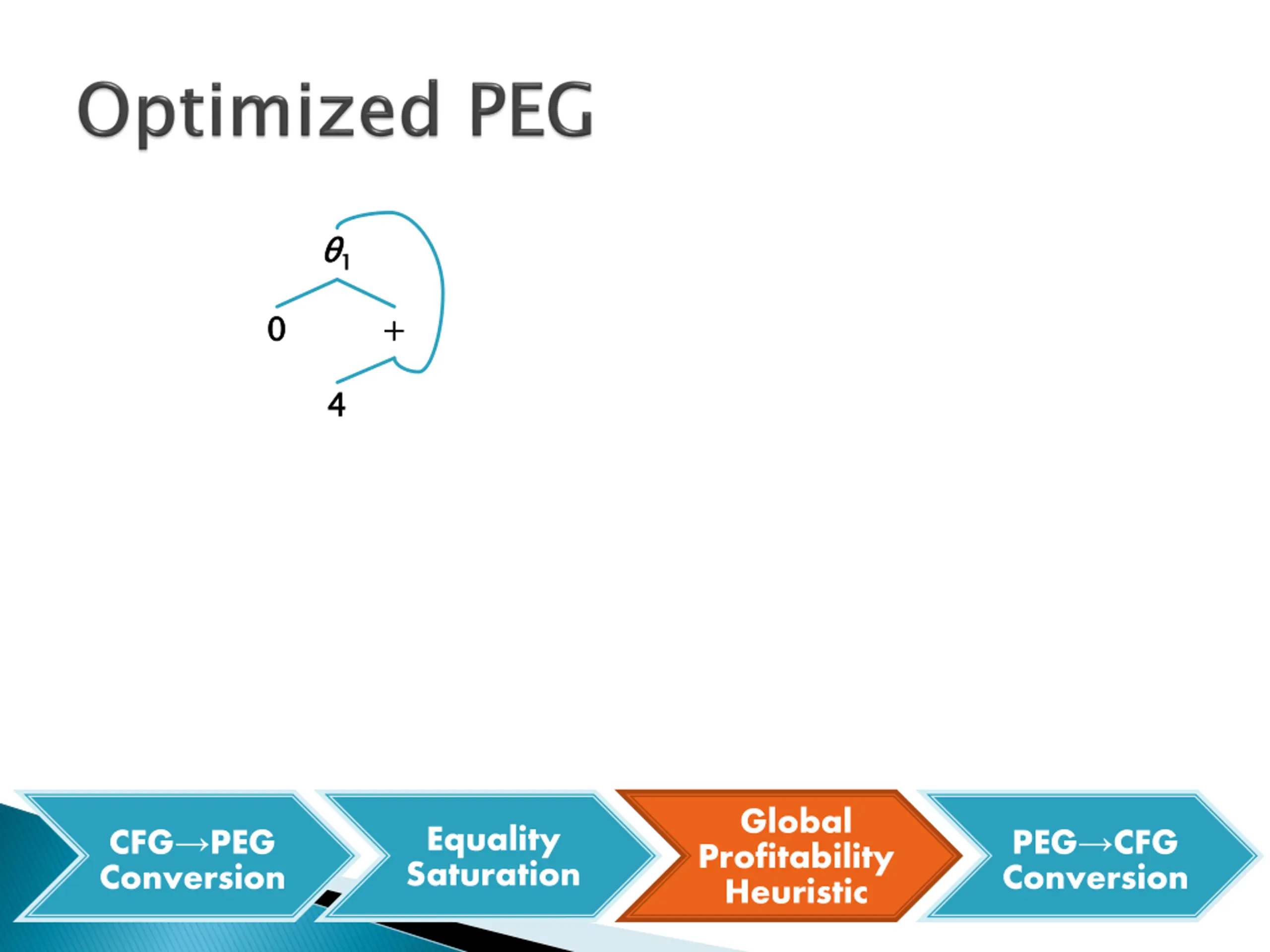 Optimized PEG

$\theta_1$

0

+

4

CFG→PEG Conversion

Equality Saturation

Global Profitability Heuristic

PEG→CFG Conversion